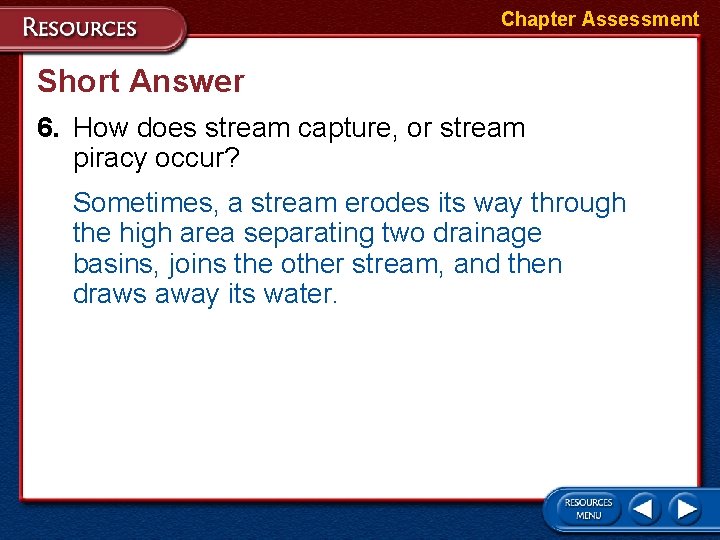 RESOURCES

Chapter Assessment

Short Answer

6. How does stream capture, or stream piracy occur?

Sometimes, a stream erodes its way through the high area separating two drainage basins, joins the other stream, and then draws away its water.

RESOURCES MENU